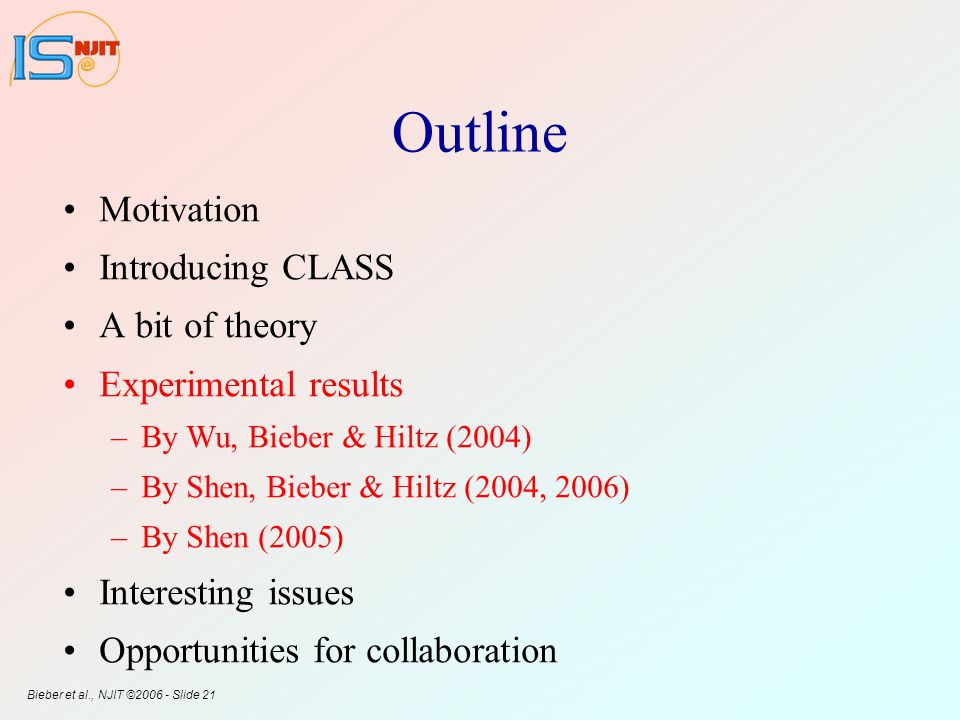 IS NJIT @

Outline

• Motivation
• Introducing CLASS
• A bit of theory
• Experimental results
  – By Wu, Bieber & Hiltz (2004)
  – By Shen, Bieber & Hiltz (2004, 2006)
  – By Shen (2005)
• Interesting issues
• Opportunities for collaboration

Bieber et al., NJIT ©2006 - Slide 21